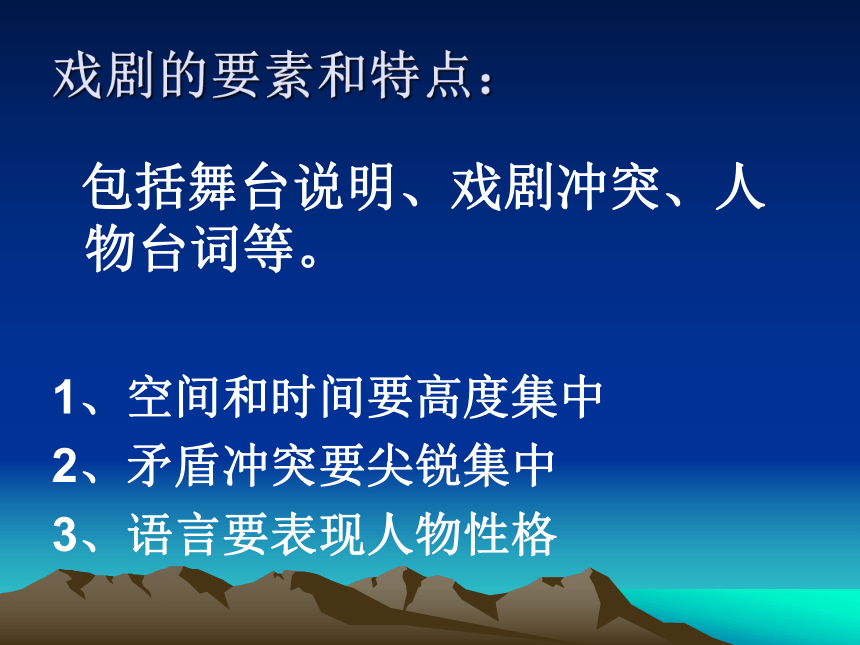 戏剧的要素和特点：

包括舞台说明、戏剧冲突、人物台词等。

1、空间和时间要高度集中
2、矛盾冲突要尖锐集中
3、语言要表现人物性格